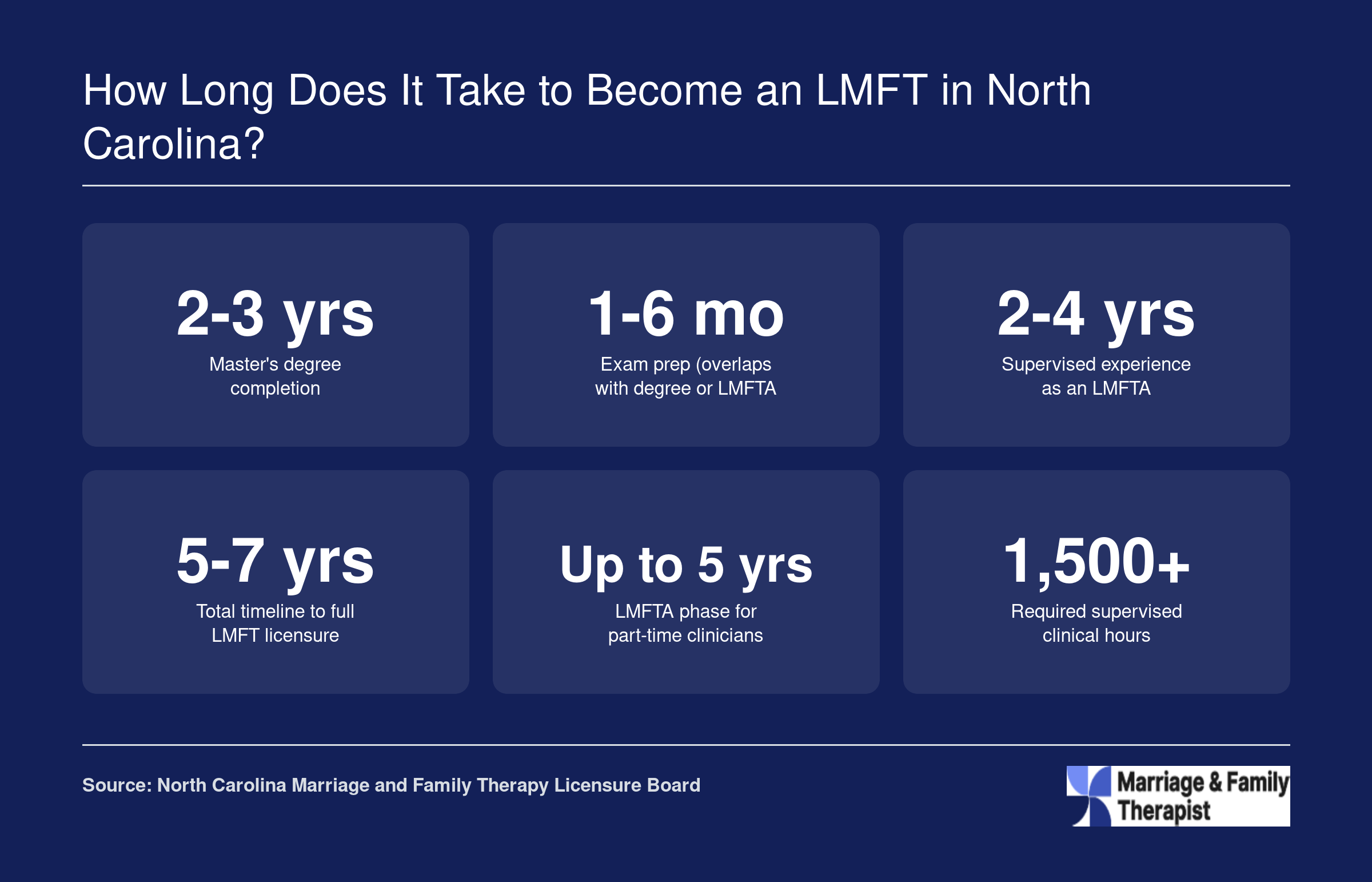 How Long Does It Take to Become an LMFT in North Carolina?

2-3 yrs
Master's degree completion

1-6 mo
Exam prep (overlaps with degree or LMFTA

2-4 yrs
Supervised experience as an LMFTA

5-7 yrs
Total timeline to full LMFT licensure

Up to 5 yrs
LMFTA phase for part-time clinicians

1,500+
Required supervised clinical hours

Source: North Carolina Marriage and Family Therapy Licensure Board

Marriage & Family Therapist